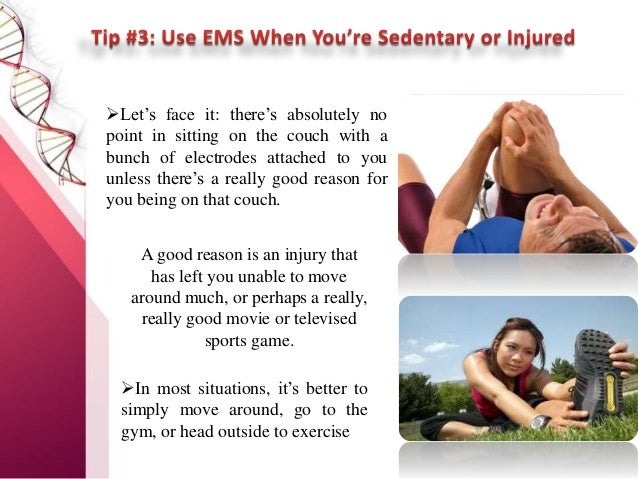 Tip #3: Use EMS When You're Sedentary or Injured

➢Let's face it: there's absolutely no point in sitting on the couch with a bunch of electrodes attached to you unless there's a really good reason for you being on that couch.

A good reason is an injury that has left you unable to move around much, or perhaps a really, really good movie or televised sports game.

➢In most situations, it's better to simply move around, go to the gym, or head outside to exercise